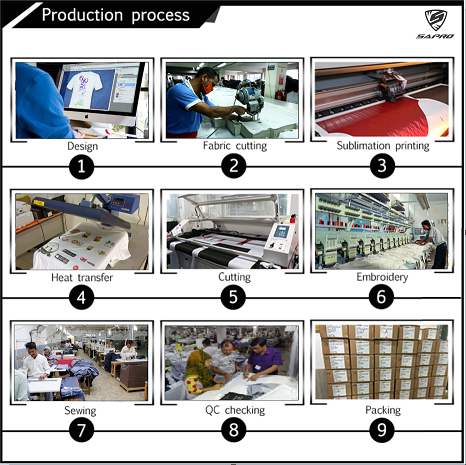 Production process

SAPRO

Design
1

Fabric cutting
2

Sublimation printing
3

Heat transfer
4

Cutting
5

Embroidery
6

Sewing
7

QC checking
8

Packing
9